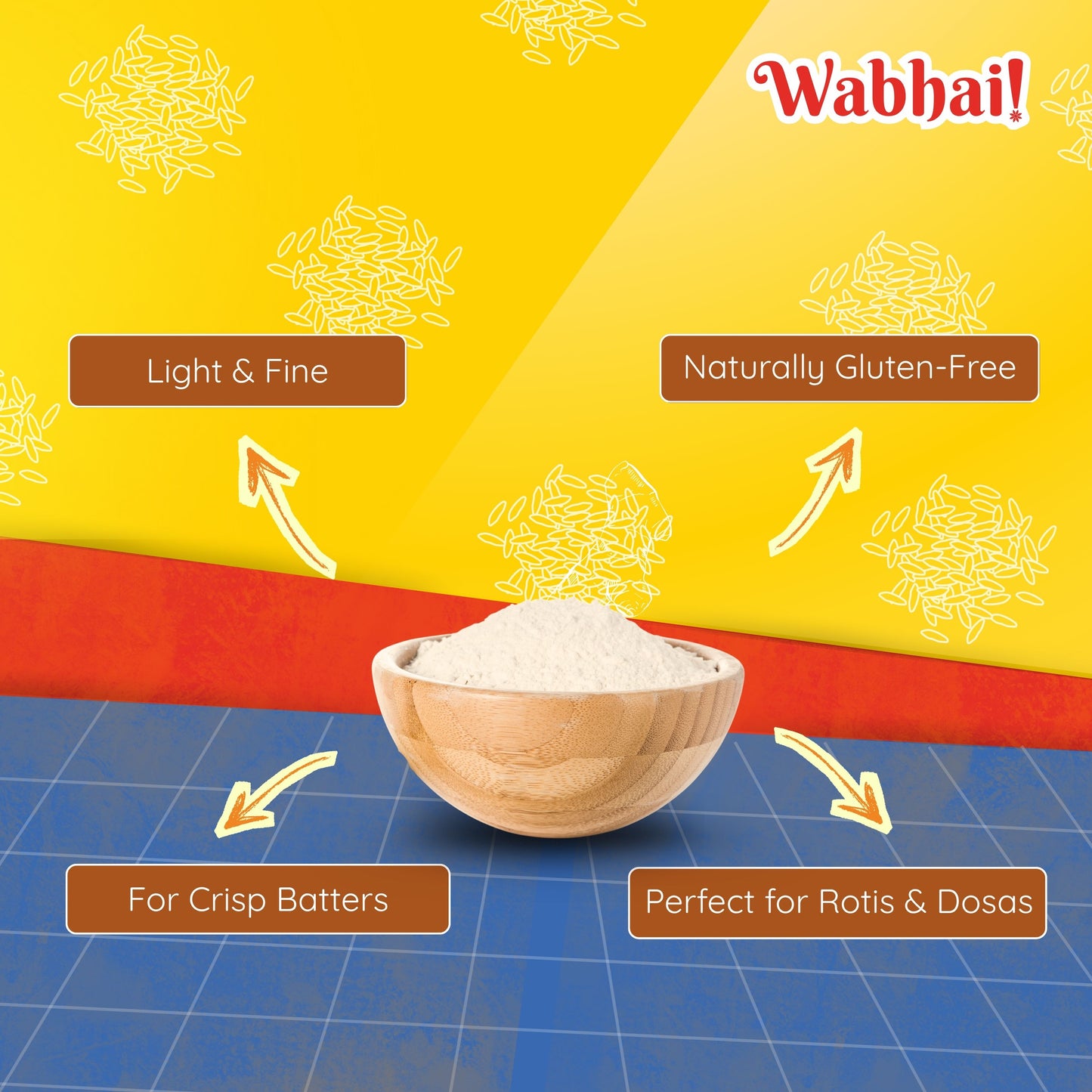 Wabhai!

Light & Fine

Naturally Gluten-Free

For Crisp Batters

Perfect for Rotis & Dosas